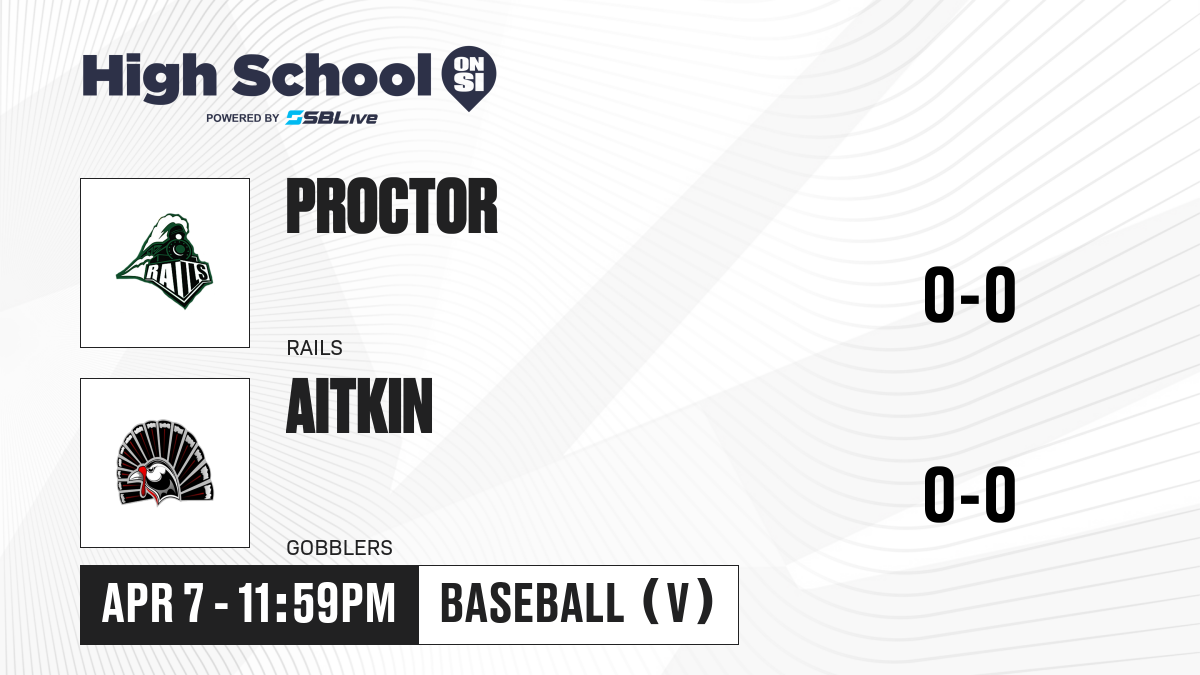 High School ON SI
POWERED BY SBLive

RAILS

PROCTOR

RAILS

0-0

AITKIN

GOBBLERS

0-0

APR 7 - 11:59PM

BASEBALL (V)